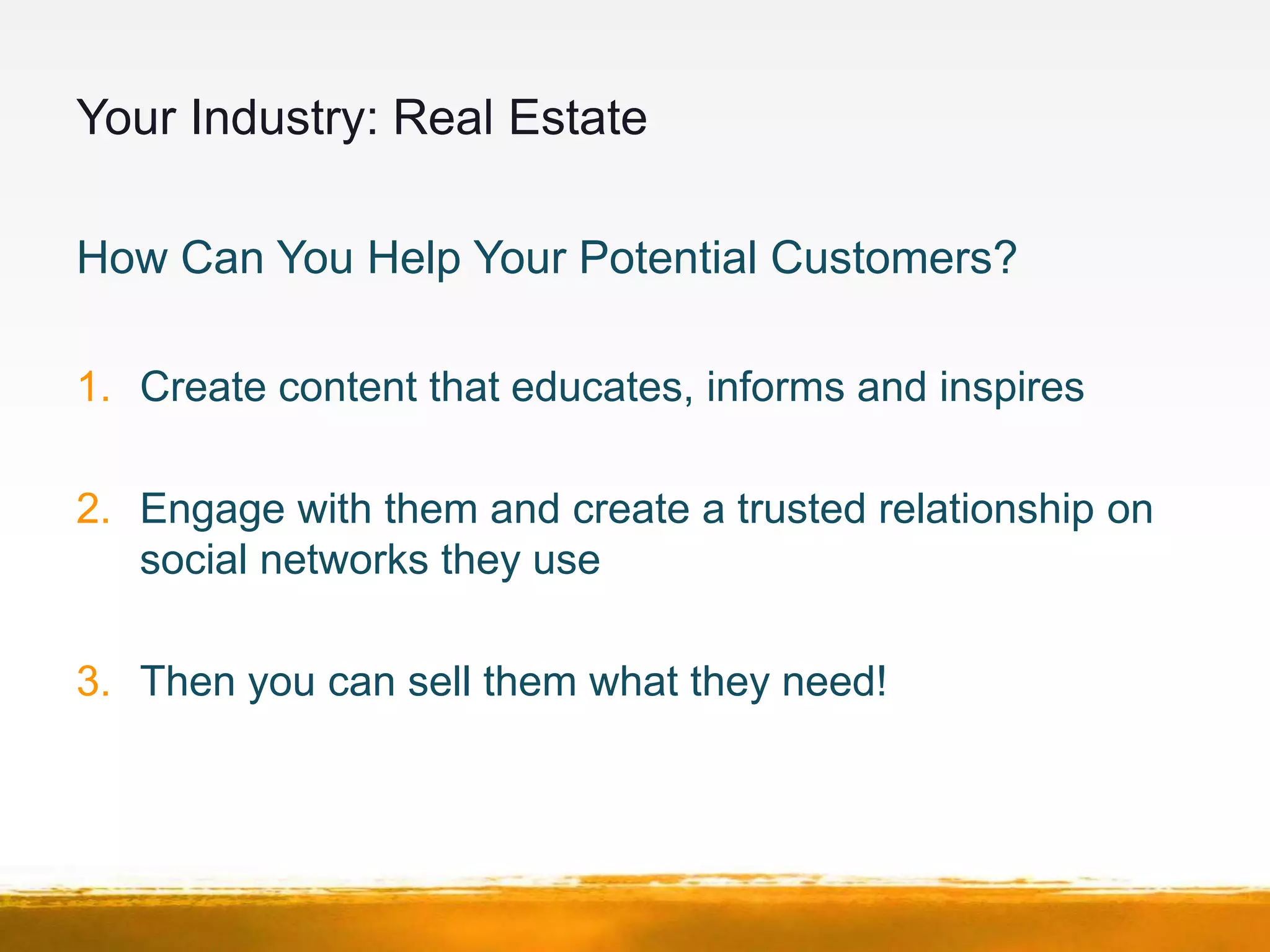 Your Industry: Real Estate

How Can You Help Your Potential Customers?

1. Create content that educates, informs and inspires

2. Engage with them and create a trusted relationship on social networks they use

3. Then you can sell them what they need!